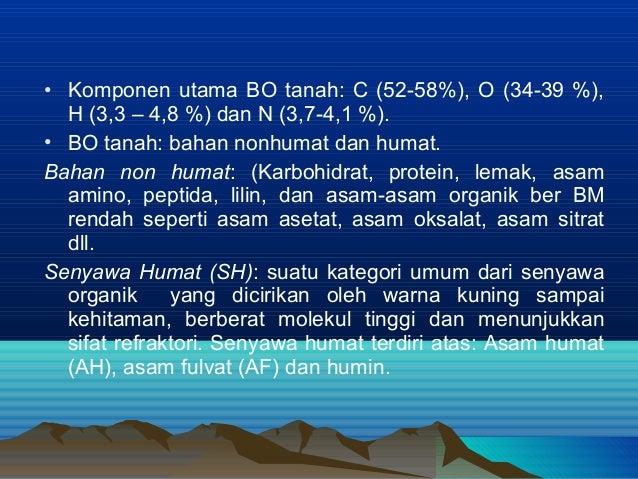 • Komponen utama BO tanah: C (52-58%), O (34-39 %), H (3,3 – 4,8 %) dan N (3,7-4,1 %).

• BO tanah: bahan nonhumat dan humat.

Bahan non humat: (Karbohidrat, protein, lemak, asam amino, peptida, lilin, dan asam-asam organik ber BM rendah seperti asam asetat, asam oksalat, asam sitrat dll.

Senyawa Humat (SH): suatu kategori umum dari senyawa organik yang dicirikan oleh warna kuning sampai kehitaman, berberat molekul tinggi dan menunjukkan sifat refraktori. Senyawa humat terdiri atas: Asam humat (AH), asam fulvat (AF) dan humin.